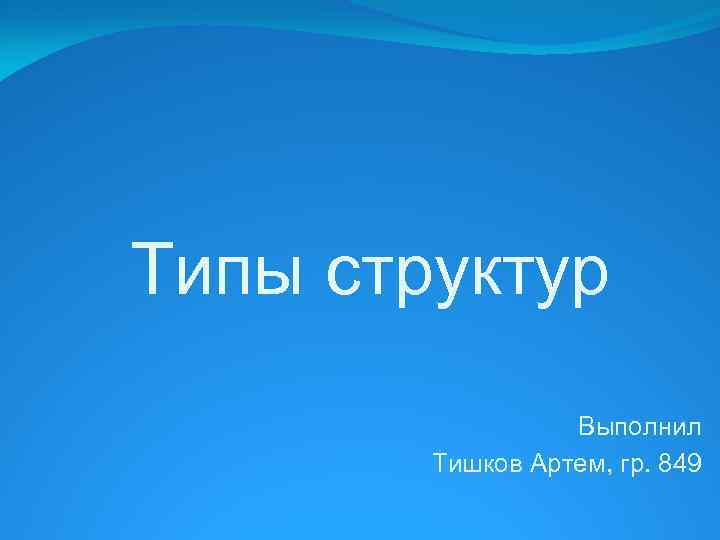 Типы структур

Выполнил
Тишков Артем, гр. 849